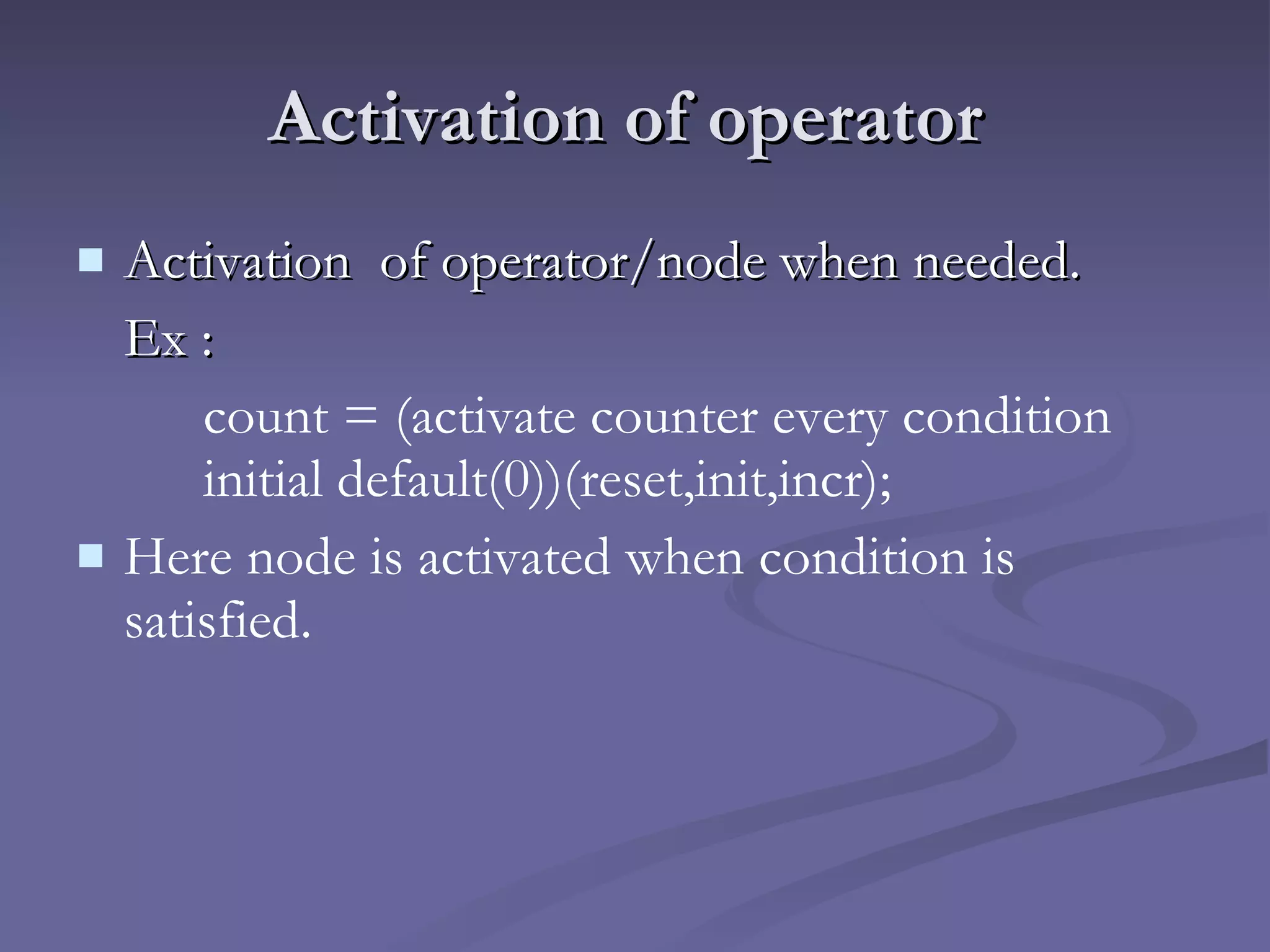 Activation of operator

Activation of operator/node when needed.

Ex :

count = (activate counter every condition initial default(0))(reset,init,incr);

Here node is activated when condition is satisfied.